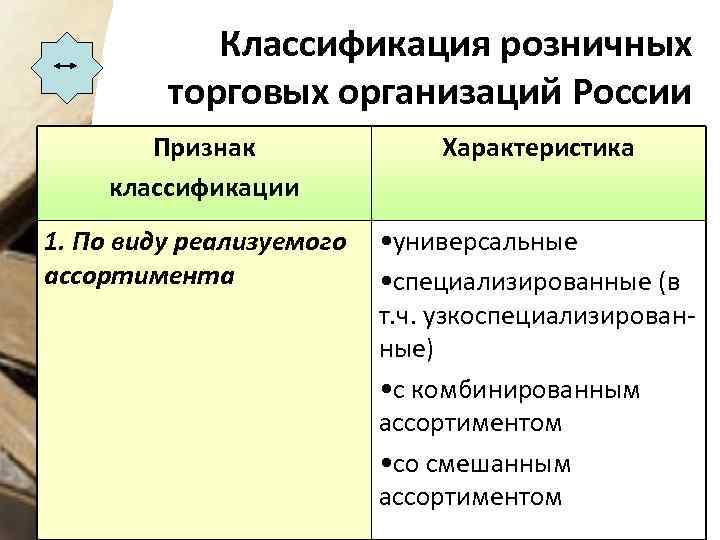 Классификация розничных торговых организаций России

| Признак классификации | Характеристика |
|---|---|
| 1. По виду реализуемого ассортимента | •универсальные •специализированные (в т.ч. узкоспециализированные) •с комбинированным ассортиментом •со смешанным ассортиментом |